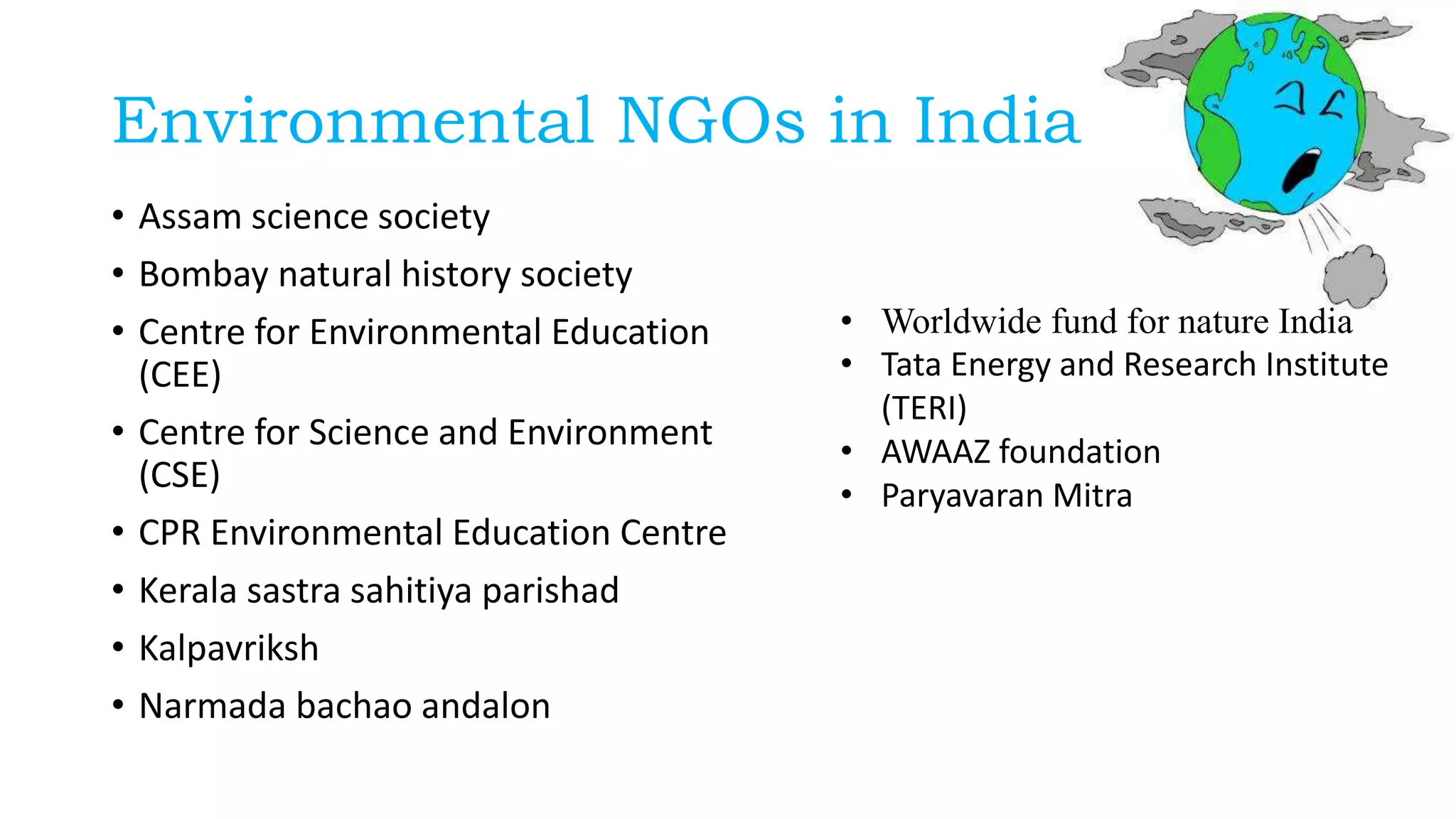 Environmental NGOs in India

• Assam science society
• Bombay natural history society
• Centre for Environmental Education (CEE)
• Centre for Science and Environment (CSE)
• CPR Environmental Education Centre
• Kerala sastra sahitiya parishad
• Kalpavriksh
• Narmada bachao andalon

• Worldwide fund for nature India
• Tata Energy and Research Institute (TERI)
• AWAAZ foundation
• Paryavaran Mitra